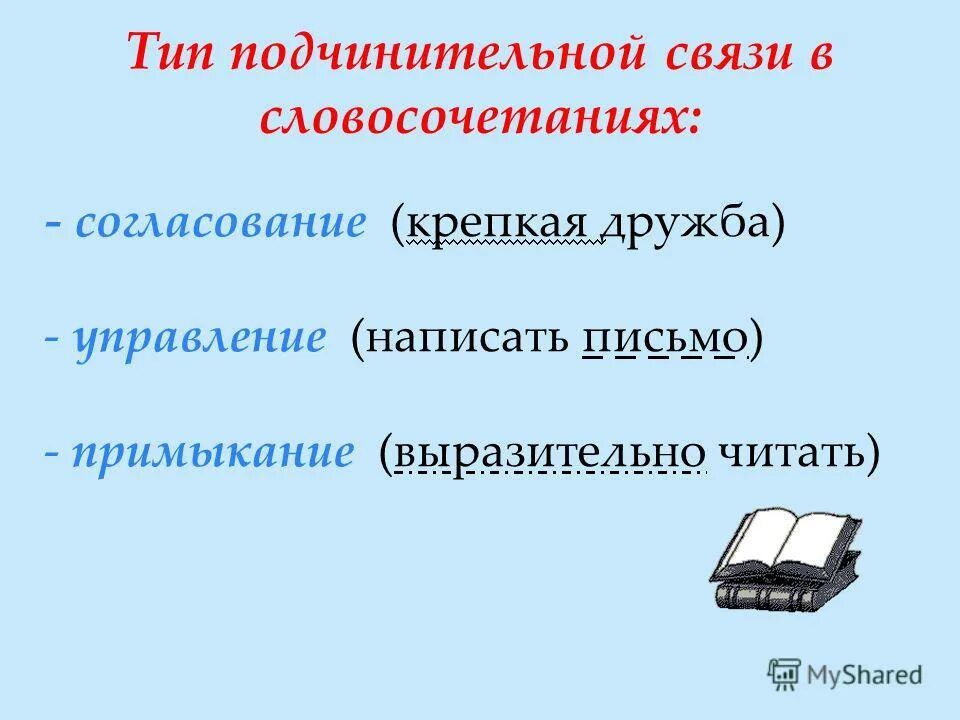 Тип подчинительной связи в словосочетаниях:

- согласование (крепкая дружба)

- управление (написать письмо)

- примыкание (выразительно читать)

MyShared